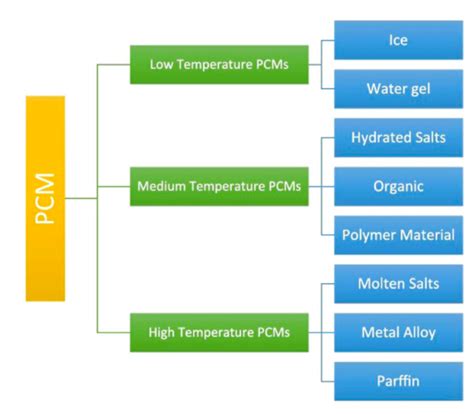 PCM

Low Temperature PCMs

Ice

Water gel

Medium Temperature PCMs

Hydrated Salts

Organic

Polymer Material

High Temperature PCMs

Molten Salts

Metal Alloy

Parffin